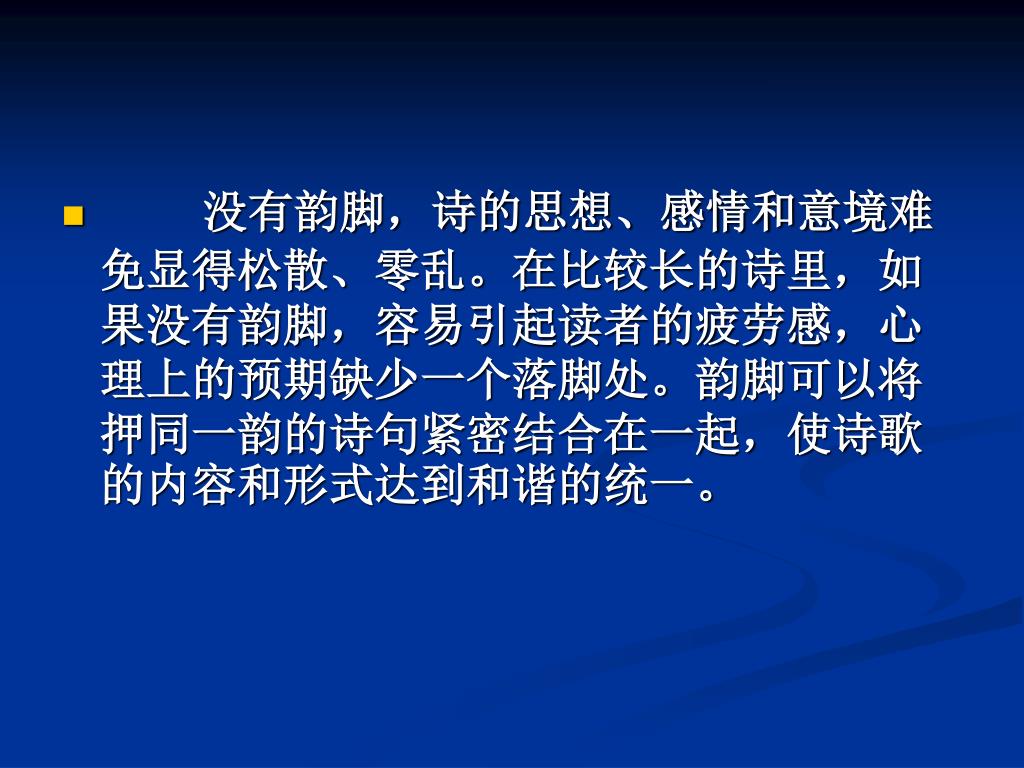 没有韵脚，诗的思想、感情和意境难免显得松散、零乱。在比较长的诗里，如果没有韵脚，容易引起读者的疲劳感，心理上的预期缺少一个落脚处。韵脚可以将押同一韵的诗句紧密结合在一起，使诗歌的内容和形式达到和谐的统一。